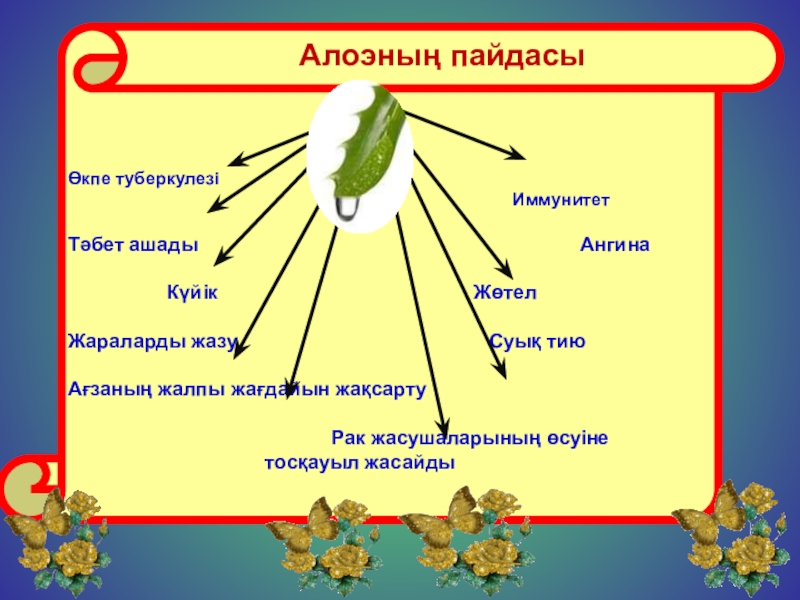 Алоэның пайдасы

Өкпе туберкулезі

Иммунитет

Тәбет ашады

Ангина

Күйік

Жөтел

Жараларды жазу

Суық тию

Ағзаның жалпы жағдайын жақсарту

Рак жасушаларының өсуіне тосқауыл жасайды